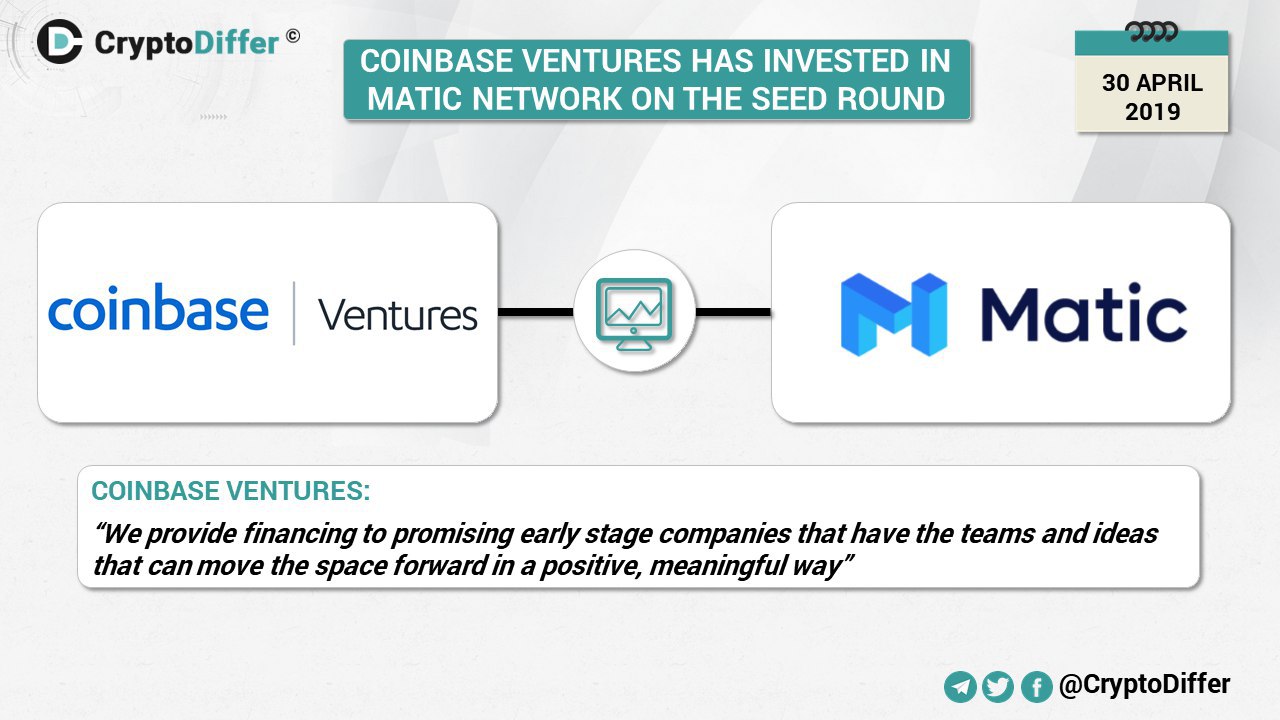 CryptoDiffer ©

COINBASE VENTURES HAS INVESTED IN MATIC NETWORK ON THE SEED ROUND

30 APRIL 2019

coinbase | Ventures

Matic

COINBASE VENTURES:

“We provide financing to promising early stage companies that have the teams and ideas that can move the space forward in a positive, meaningful way”

@CryptoDiffer